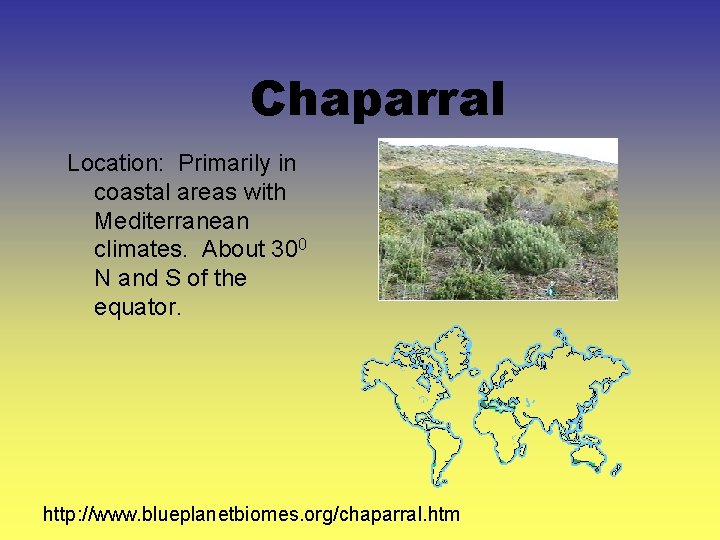 Chaparral

Location: Primarily in coastal areas with Mediterranean climates. About $30^0$ N and S of the equator.

http://www.blueplanetbiomes.org/chaparral.htm